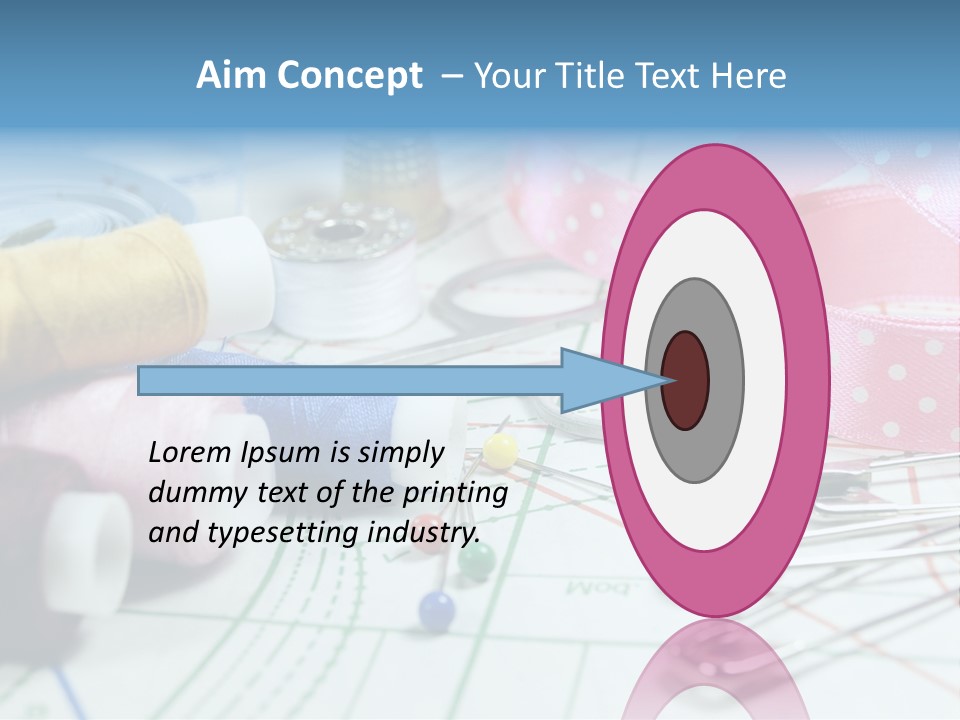 Aim Concept – Your Title Text Here

Lorem Ipsum is simply dummy text of the printing and typesetting industry.